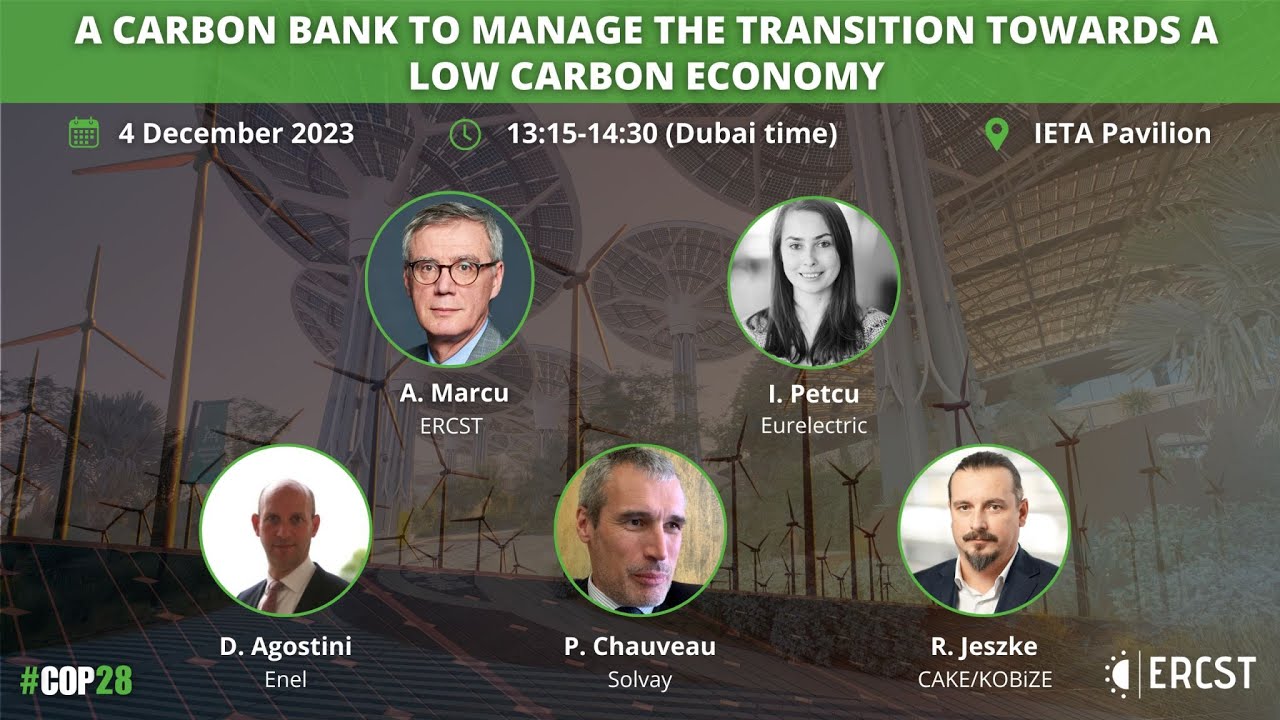 A CARBON BANK TO MANAGE THE TRANSITION TOWARDS A LOW CARBON ECONOMY

4 December 2023

13:15-14:30 (Dubai time)

IETA Pavilion

A. Marcu
ERCST

I. Petcu
Eurelectric

D. Agostini
Enel

P. Chauveau
Solvay

R. Jeszke
CAKE/KOBiZE

#COP28

ERCST